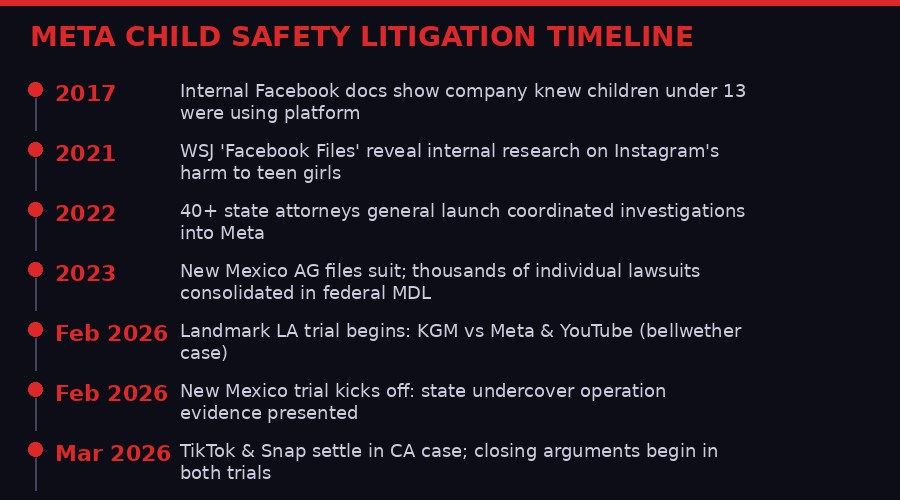 META CHILD SAFETY LITIGATION TIMELINE

2017 Internal Facebook docs show company knew children under 13 were using platform

2021 WSJ 'Facebook Files' reveal internal research on Instagram's harm to teen girls

2022 40+ state attorneys general launch coordinated investigations into Meta

2023 New Mexico AG files suit; thousands of individual lawsuits consolidated in federal MDL

Feb 2026 Landmark LA trial begins: KGM vs Meta & YouTube (bellwether case)

Feb 2026 New Mexico trial kicks off: state undercover operation evidence presented

Mar 2026 TikTok & Snap settle in CA case; closing arguments begin in both trials